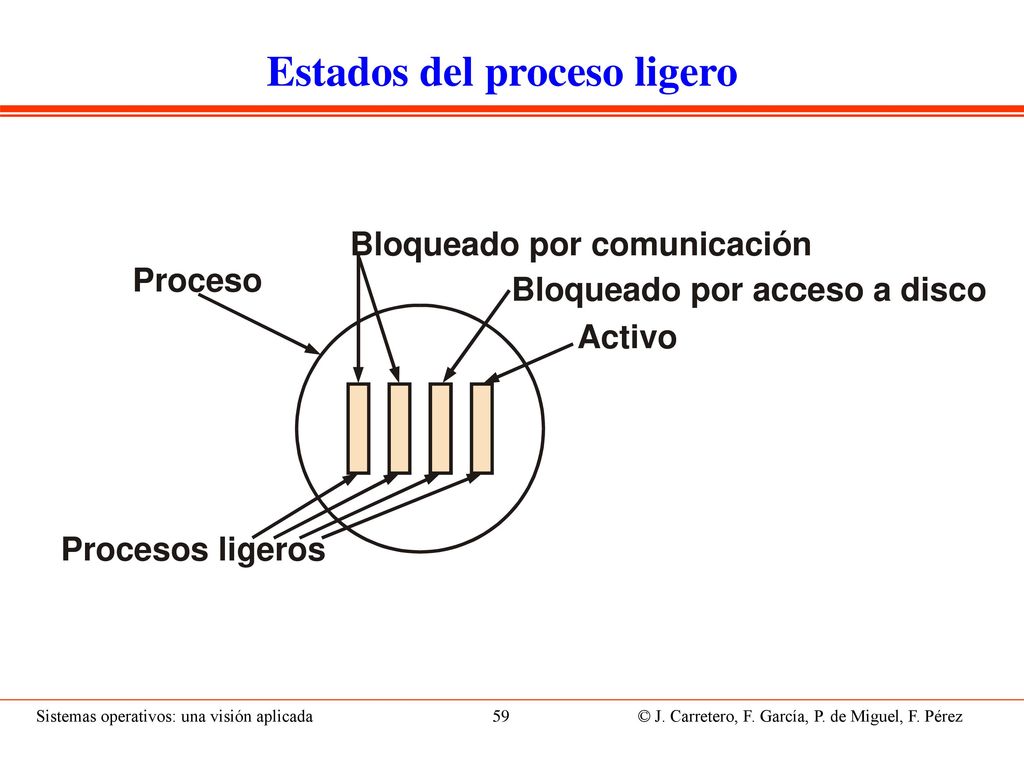 Estados del proceso ligero

Bloqueado por comunicación

Proceso

Bloqueado por acceso a disco

Activo

Procesos ligeros

Sistemas operativos: una visión aplicada

59

© J. Carretero, F. García, P. de Miguel, F. Pérez